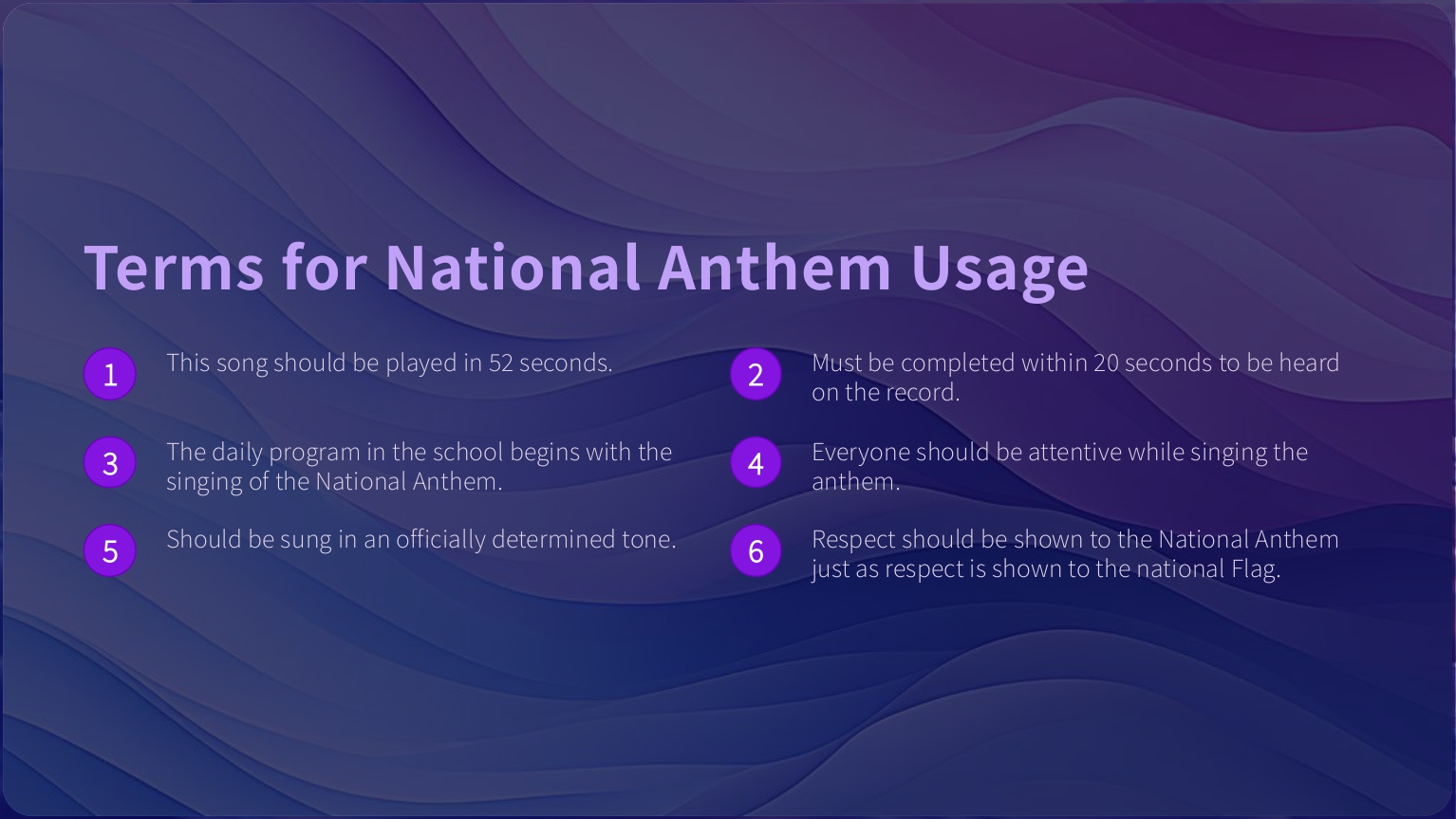 Terms for National Anthem Usage

1

This song should be played in 52 seconds.

2

Must be completed within 20 seconds to be heard on the record.

3

The daily program in the school begins with the singing of the National Anthem.

4

Everyone should be attentive while singing the anthem.

5

Should be sung in an officially determined tone.

6

Respect should be shown to the National Anthem just as respect is shown to the national Flag.